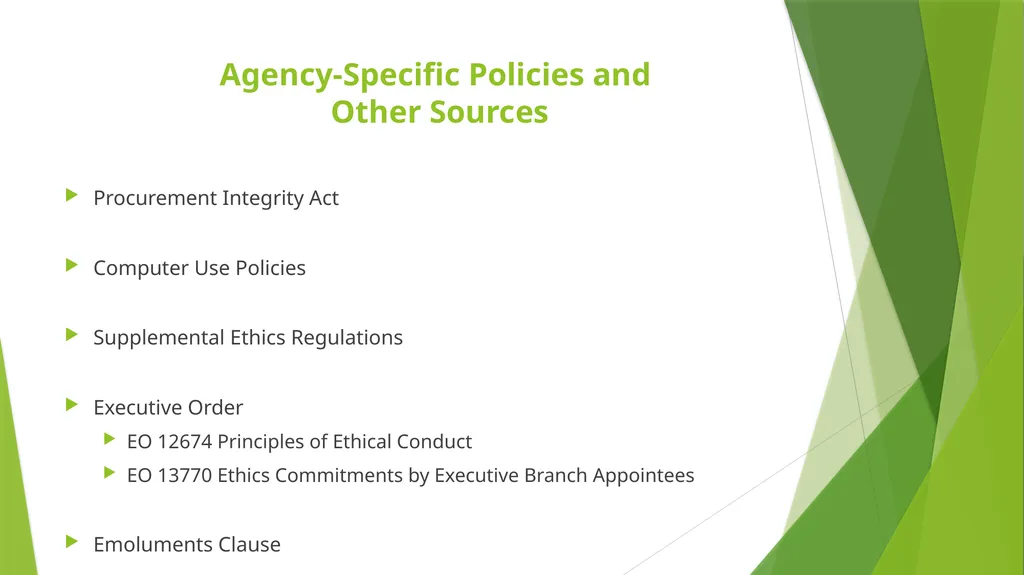 Agency-Specific Policies and Other Sources

Procurement Integrity Act

Computer Use Policies

Supplemental Ethics Regulations

Executive Order

EO 12674 Principles of Ethical Conduct

EO 13770 Ethics Commitments by Executive Branch Appointees

Emoluments Clause